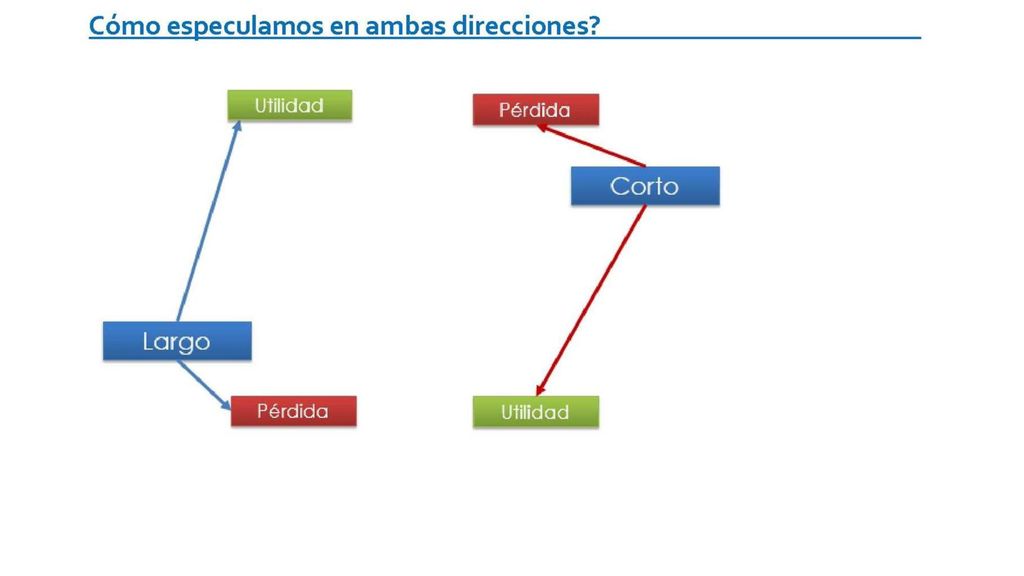 Cómo especulamos en ambas direcciones?

Utilidad

Largo

Pérdida

Pérdida

Corto

Utilidad